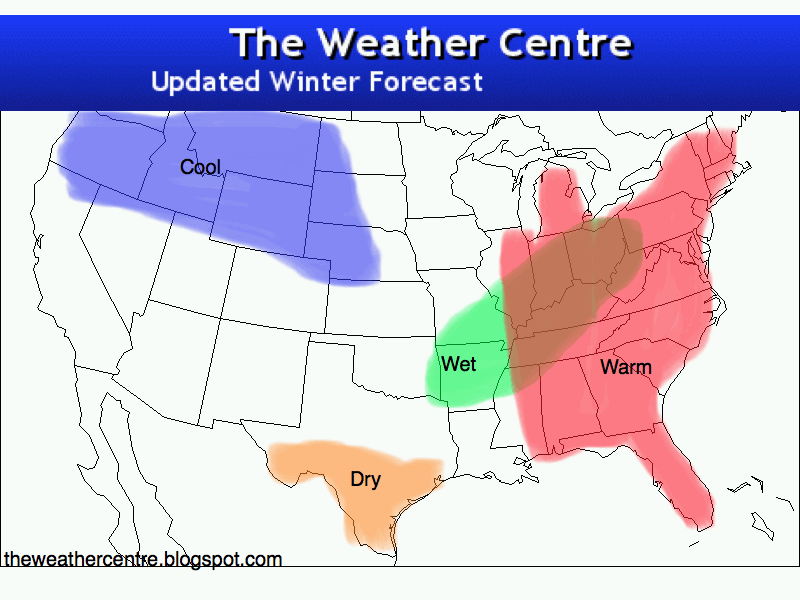 The Weather Centre
Updated Winter Forecast

Cool

Wet

Warm

Dry

theweathercentre.blogspot.com